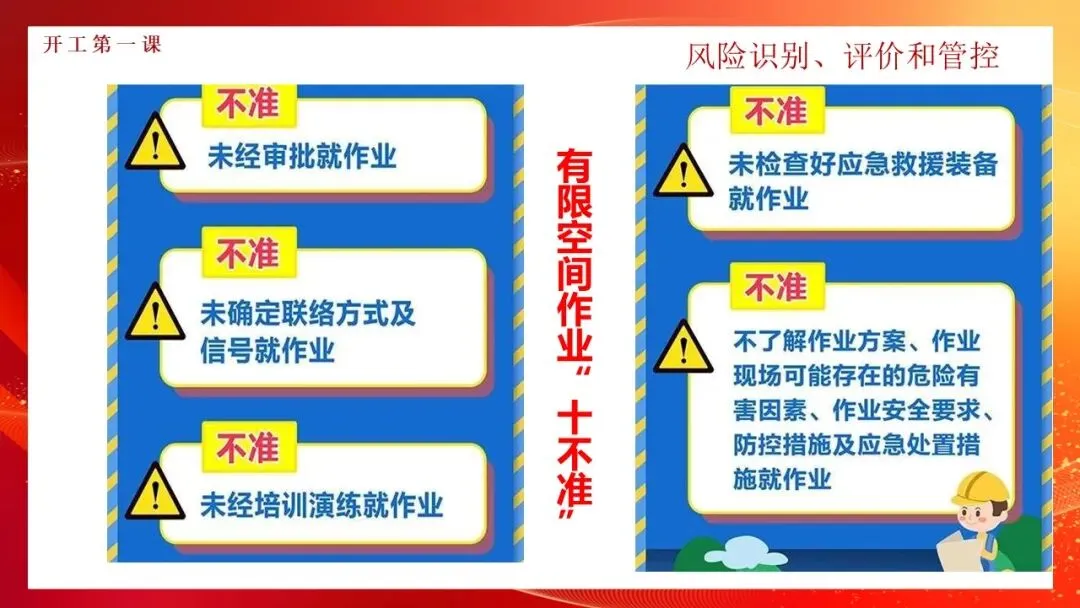 开工第一课

风险识别、评价和管控

不准
未经审批就作业

不准
未确定联络方式及信号就作业

不准
未经培训演练就作业

有限空间作业“十不准”

不准
未检查好应急救援装备就作业

不准
不了解作业方案、作业现场可能存在的危险有害因素、作业安全要求、防控措施及应急处置措施就作业